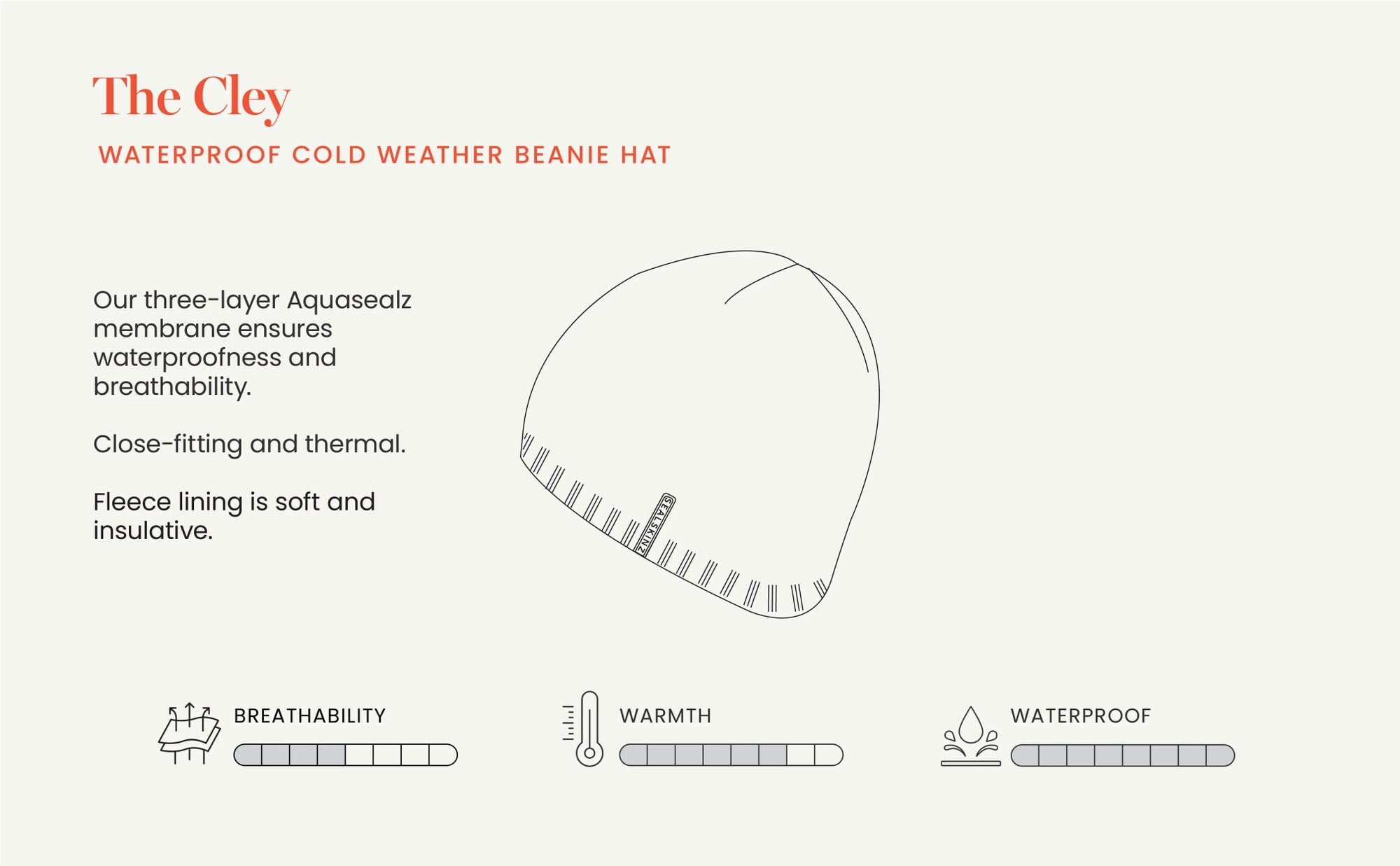 The Cley

WATERPROOF COLD WEATHER BEANIE HAT

Our three-layer Aquasealz membrane ensures waterproofness and breathability.

Close-fitting and thermal.

Fleece lining is soft and insulative.

SEALSKINZ

BREATHABILITY

WARMTH

WATERPROOF